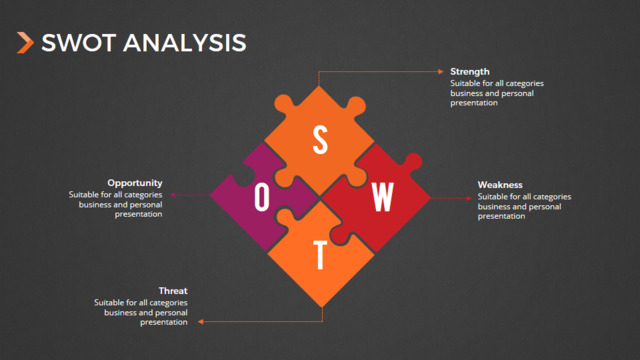 SWOT ANALYSIS

Strength
Suitable for all categories business and personal presentation

S

Opportunity
Suitable for all categories business and personal presentation

O

W

Weakness
Suitable for all categories business and personal presentation

T

Threat
Suitable for all categories business and personal presentation